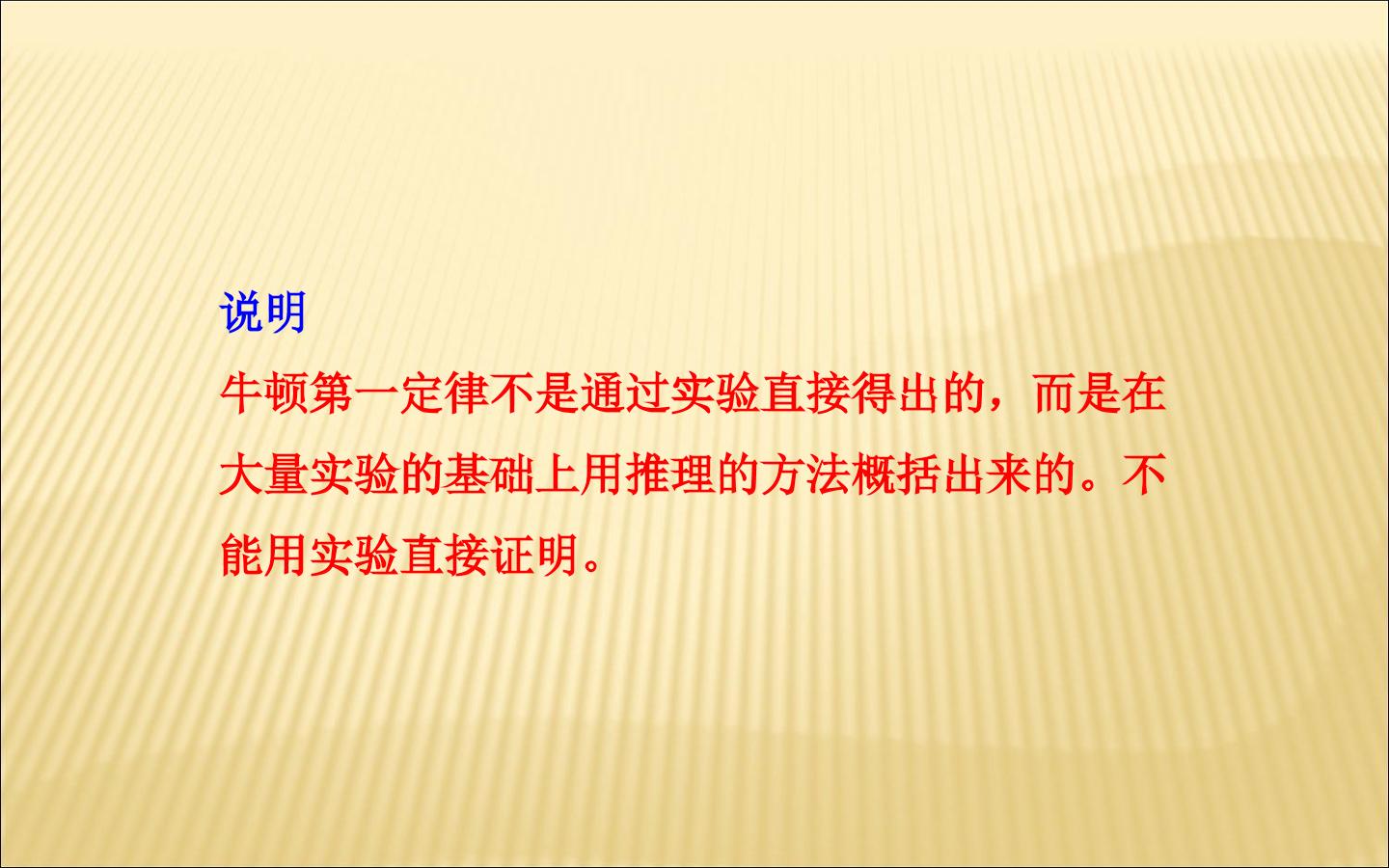 说明

牛顿第一定律不是通过实验直接得出的，而是在大量实验的基础上用推理的方法概括出来的。不能用实验直接证明。